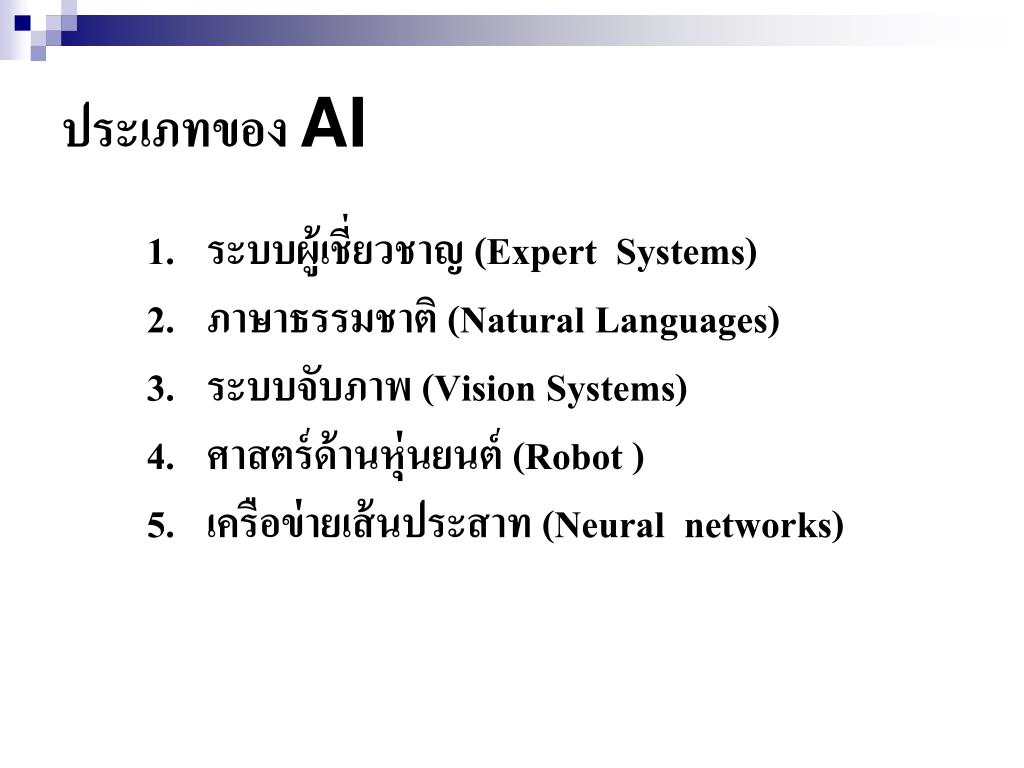 ประเภทของ AI

1. ระบบผู้เชี่ยวชาญ (Expert Systems)
2. ภาษาธรรมชาติ (Natural Languages)
3. ระบบจับภาพ (Vision Systems)
4. ศาสตร์ด้านหุ่นยนต์ (Robot )
5. เครือข่ายเส้นประสาท (Neural networks)